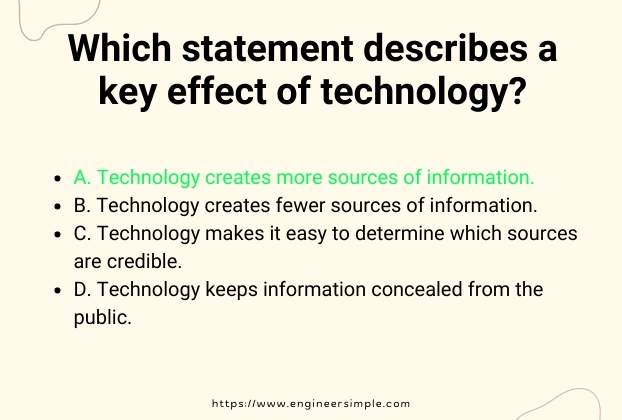 Which statement describes a key effect of technology?

- A. Technology creates more sources of information.
- B. Technology creates fewer sources of information.
- C. Technology makes it easy to determine which sources are credible.
- D. Technology keeps information concealed from the public.

https://www.engineersimple.com